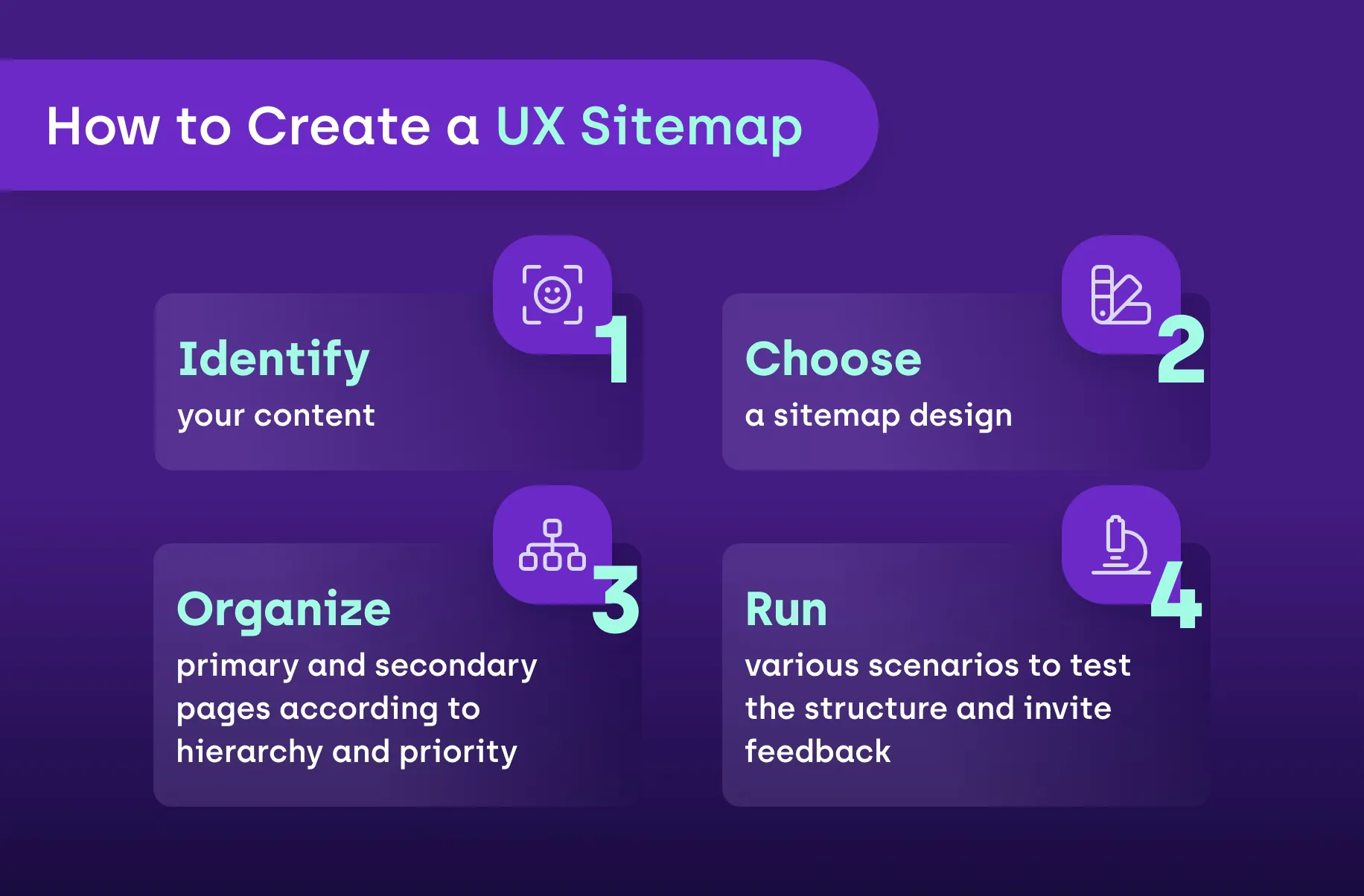 How to Create a UX Sitemap

1
Identify
your content

2
Choose
a sitemap design

3
Organize
primary and secondary pages according to hierarchy and priority

4
Run
various scenarios to test the structure and invite feedback